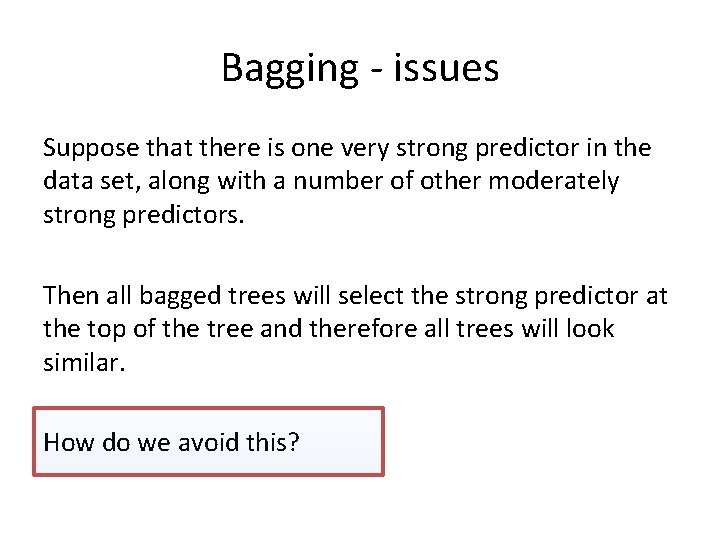 Bagging - issues

Suppose that there is one very strong predictor in the data set, along with a number of other moderately strong predictors.

Then all bagged trees will select the strong predictor at the top of the tree and therefore all trees will look similar.

How do we avoid this?